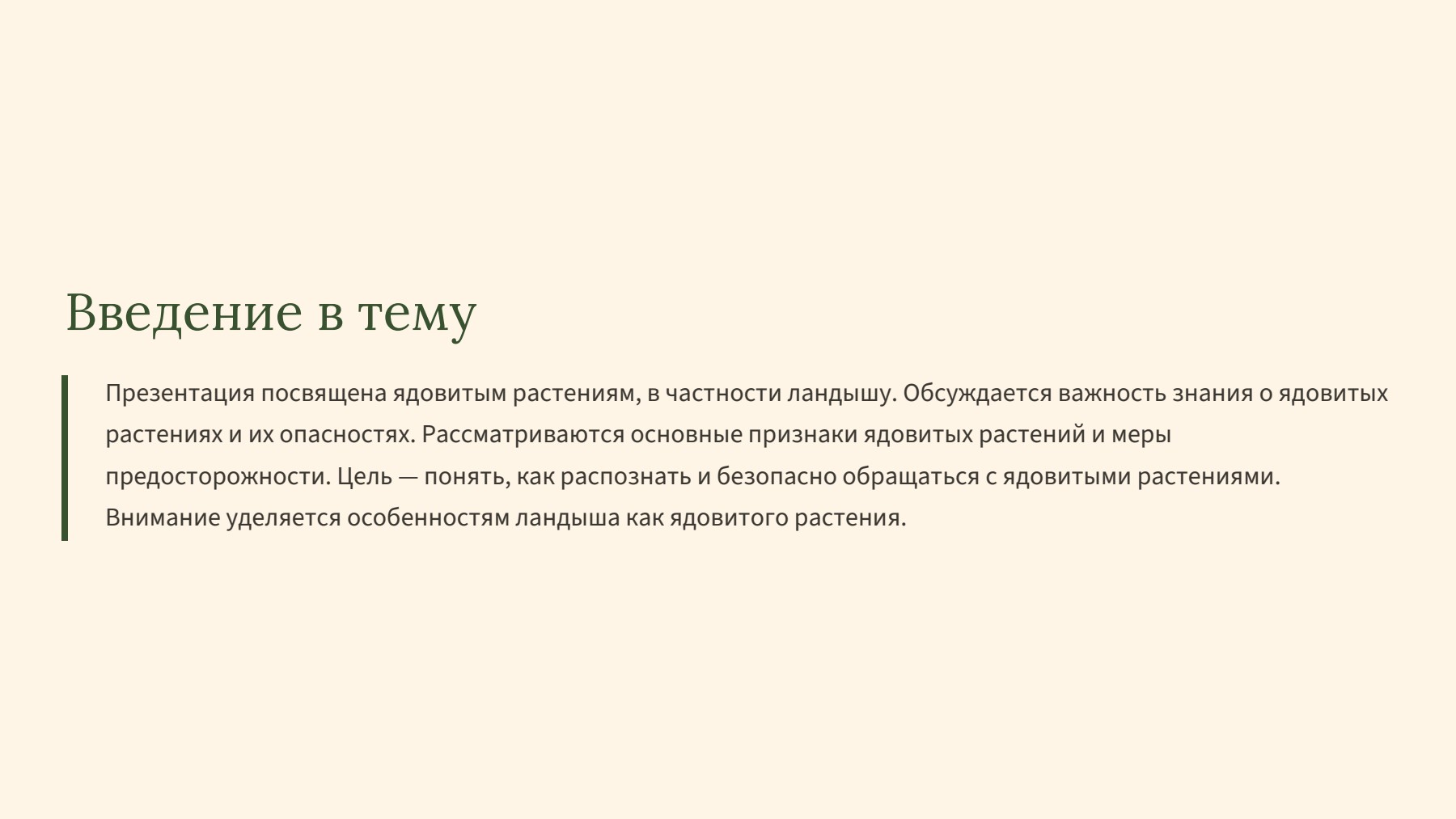 Введение в тему

Презентация посвящена ядовитым растениям, в частности ландышу. Обсуждается важность знания о ядовитых растениях и их опасностях. Рассматриваются основные признаки ядовитых растений и меры предосторожности. Цель — понять, как распознать и безопасно обращаться с ядовитыми растениями. Внимание уделяется особенностям ландыша как ядовитого растения.